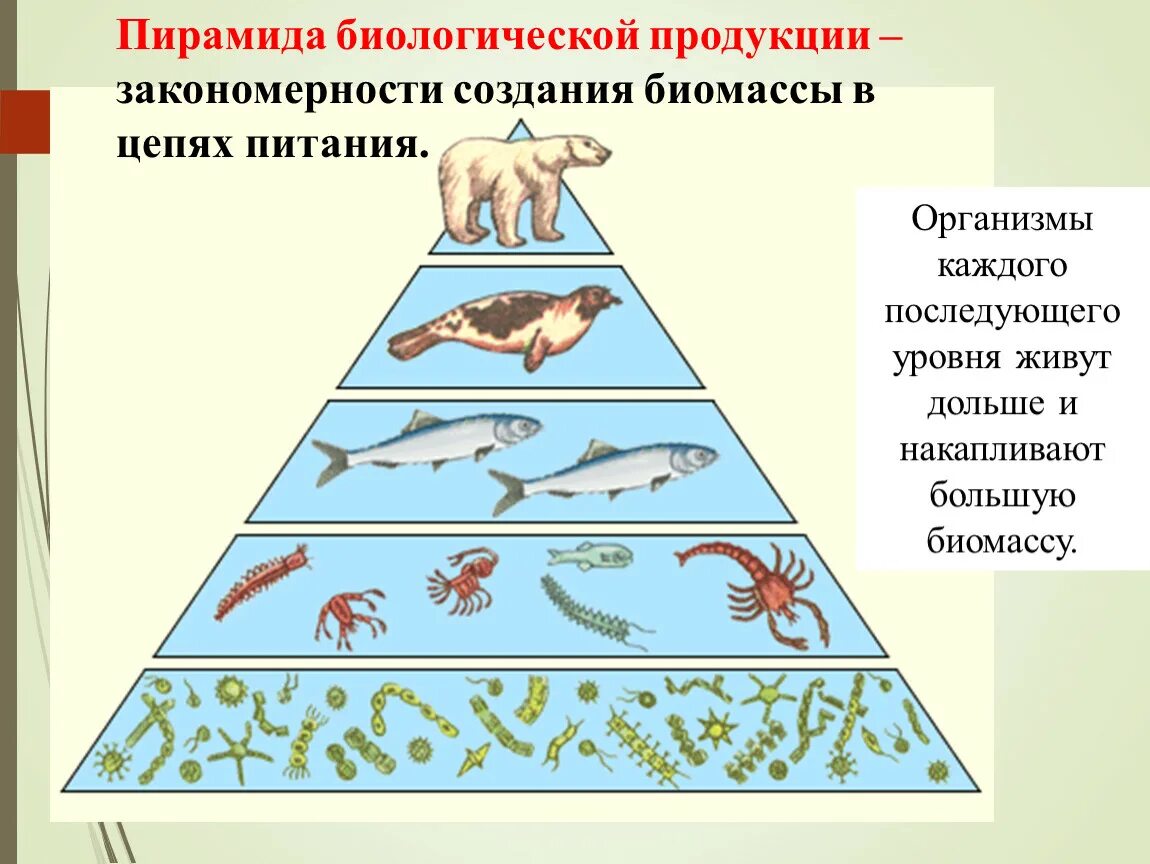 Пирамида биологической продукции – закономерности создания биомассы в цепях питания.

Организмы каждого последующего уровня живут дольше и накапливают большую биомассу.